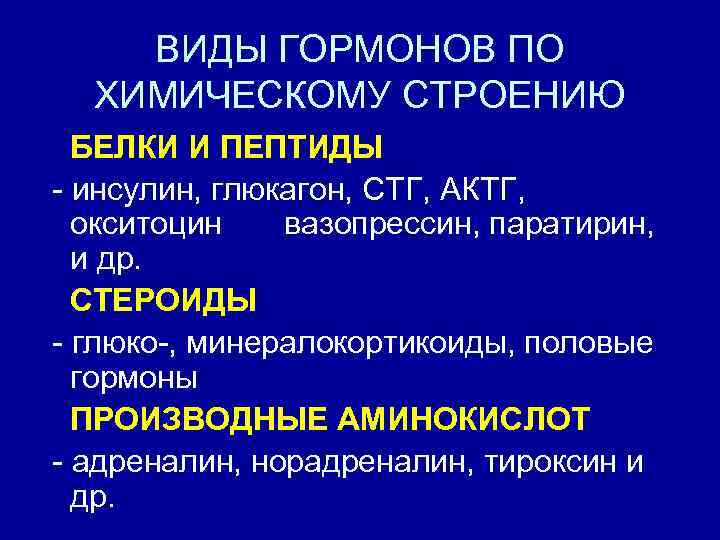 ВИДЫ ГОРМОНОВ ПО ХИМИЧЕСКОМУ СТРОЕНИЮ

БЕЛКИ И ПЕПТИДЫ

- инсулин, глюкагон, СТГ, АКТГ, окситоцин вазопрессин, паратирин, и др.

СТЕРОИДЫ

- глюко-, минералокортикоиды, половые гормоны

ПРОИЗВОДНЫЕ АМИНОКИСЛОТ

- адреналин, норадреналин, тироксин и др.